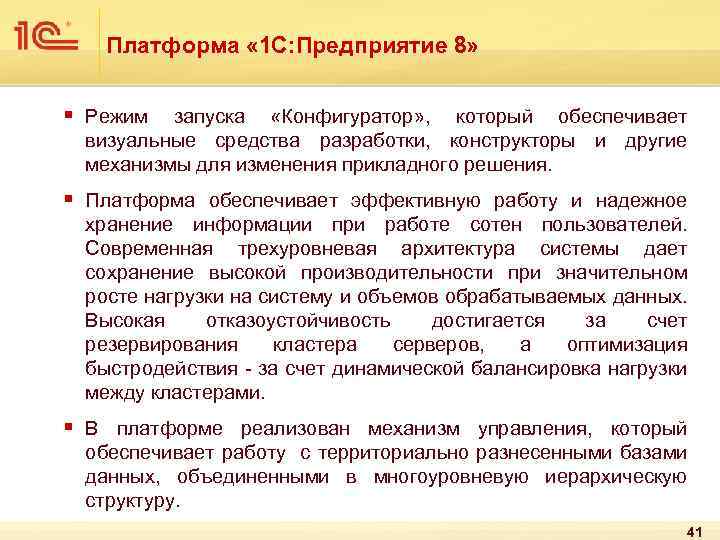 1С

Платформа «1С:Предприятие 8»

▪ Режим запуска «Конфигуратор», который обеспечивает визуальные средства разработки, конструкторы и другие механизмы для изменения прикладного решения.

▪ Платформа обеспечивает эффективную работу и надежное хранение информации при работе сотен пользователей. Современная трехуровневая архитектура системы дает сохранение высокой производительности при значительном росте нагрузки на систему и объемов обрабатываемых данных. Высокая отказоустойчивость достигается за счет резервирования кластера серверов, а оптимизация быстродействия - за счет динамической балансировка нагрузки между кластерами.

▪ В платформе реализован механизм управления, который обеспечивает работу с территориально разнесенными базами данных, объединенными в многоуровневую иерархическую структуру.

41